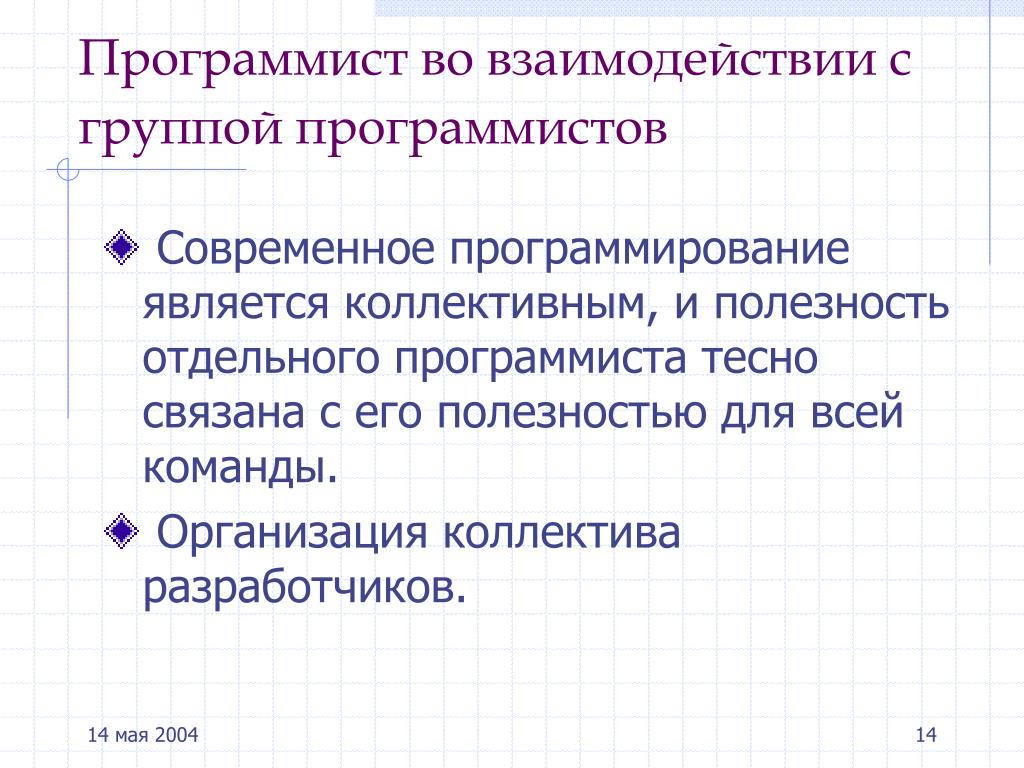 Программист во взаимодействии с группой программистов

Современное программирование является коллективным, и полезность отдельного программиста тесно связана с его полезностью для всей команды.

Организация коллектива разработчиков.

14 мая 2004

14